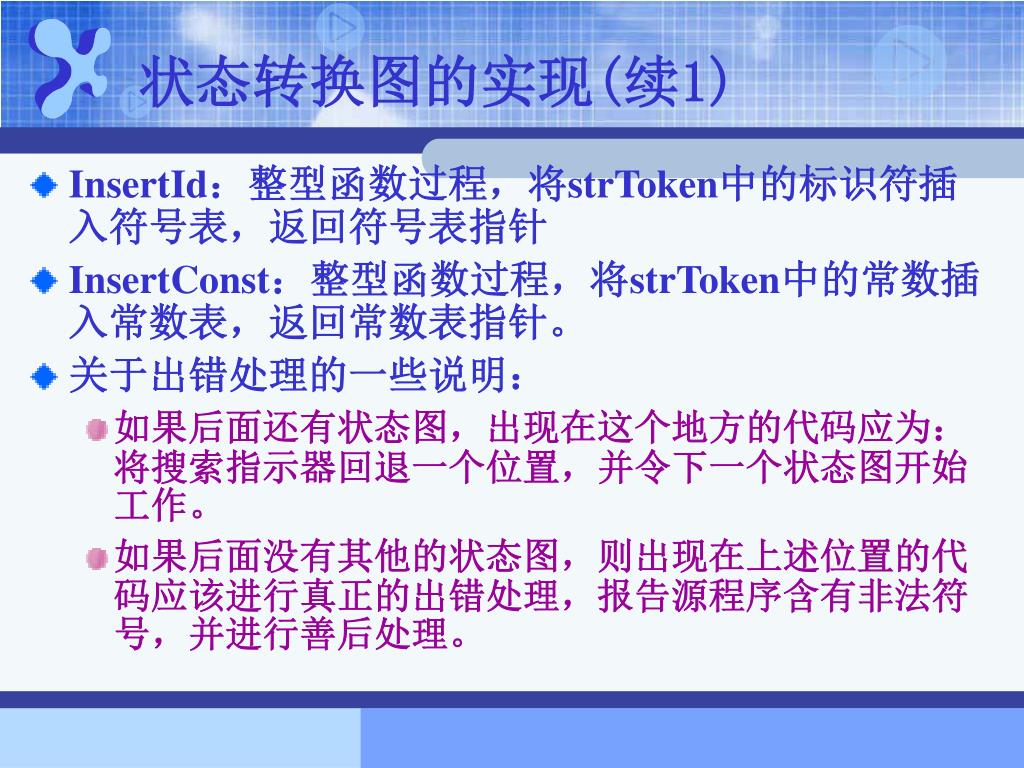 状态转换图的实现(续1)

InsertId：整型函数过程，将strToken中的标识符插入符号表，返回符号表指针

InsertConst：整型函数过程，将strToken中的常数插入常数表，返回常数表指针。

关于出错处理的一些说明：

如果后面还有状态图，出现在这个地方的代码应为：将搜索指示器回退一个位置，并令下一个状态图开始工作。

如果后面没有其他的状态图，则出现在上述位置的代码应该进行真正的出错处理，报告源程序含有非法符号，并进行善后处理。